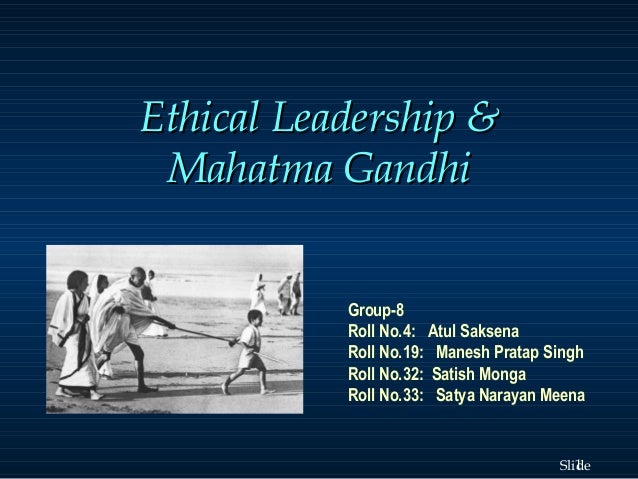 Ethical Leadership & Mahatma Gandhi

Group-8
Roll No.4: Atul Saksena
Roll No.19: Manesh Pratap Singh
Roll No.32: Satish Monga
Roll No.33: Satya Narayan Meena

Slide 1